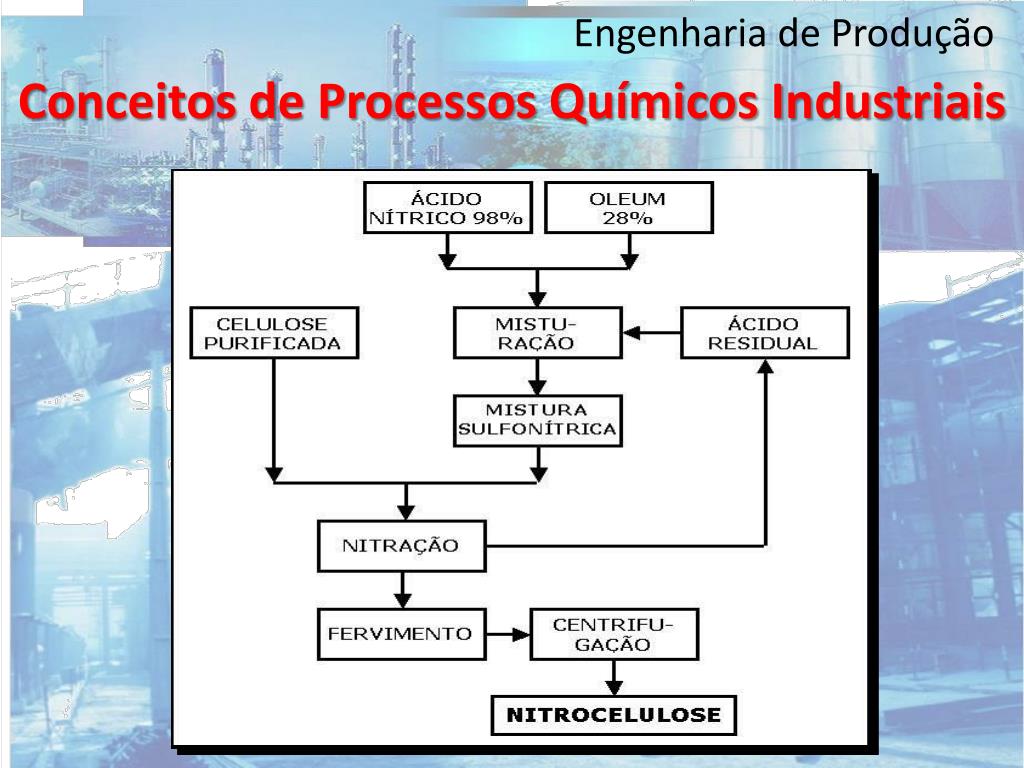 Engenharia de Produção

Conceitos de Processos Químicos Industriais

ÁCIDO NÍTRICO 98%

OLEUM 28%

CELULOSE PURIFICADA

MISTURAÇÃO

ÁCIDO RESIDUAL

MISTURA SULFONÍTRICA

NITRAÇÃO

FERVIMENTO

CENTRIFUGAÇÃO

NITROCELULOSE